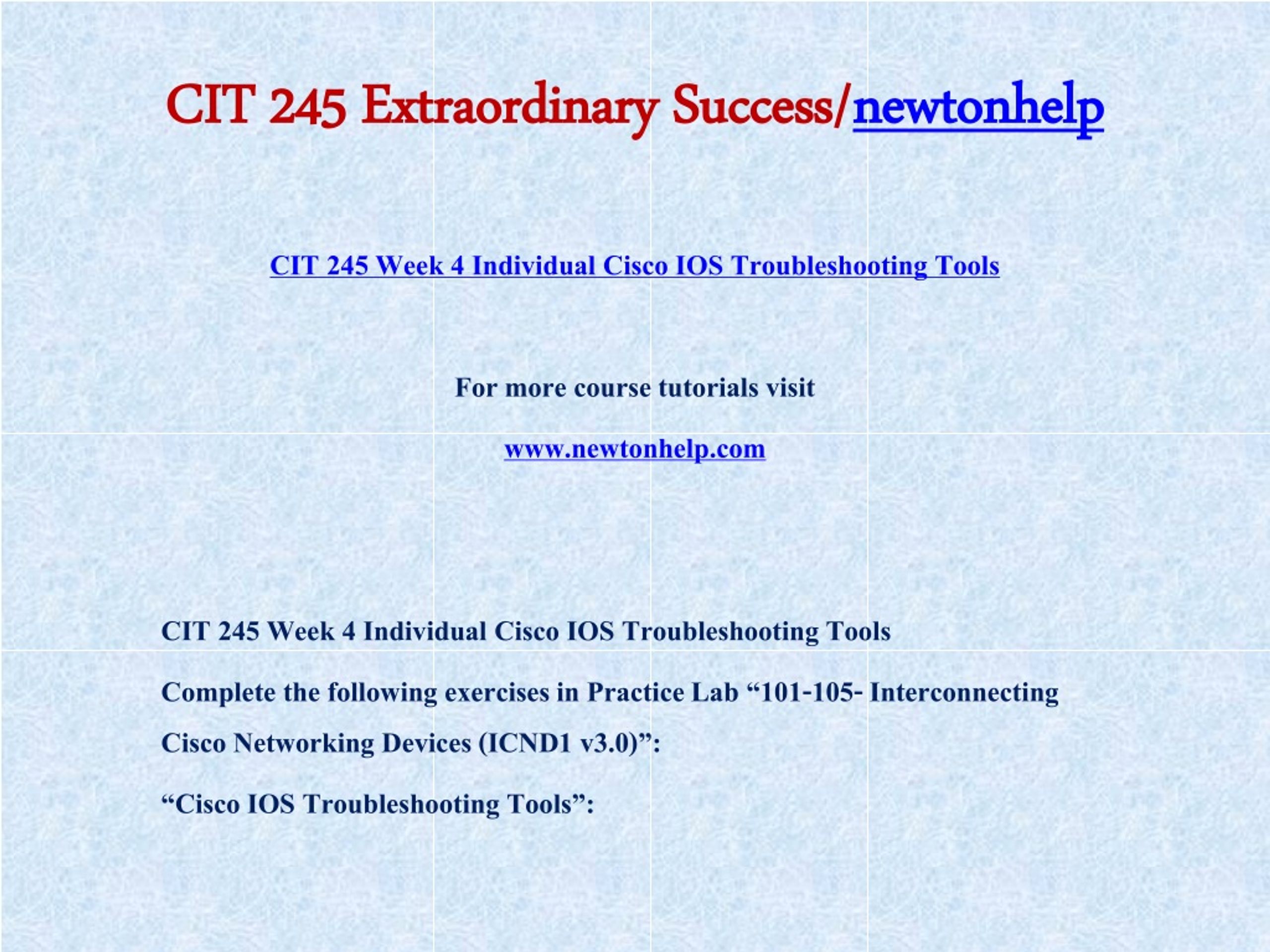 CIT 245 Extraordinary Success/newtonhelp

CIT 245 Week 4 Individual Cisco IOS Troubleshooting Tools

For more course tutorials visit

www.newtonhelp.com

CIT 245 Week 4 Individual Cisco IOS Troubleshooting Tools

Complete the following exercises in Practice Lab “101-105- Interconnecting Cisco Networking Devices (ICND1 v3.0)”:

“Cisco IOS Troubleshooting Tools”: